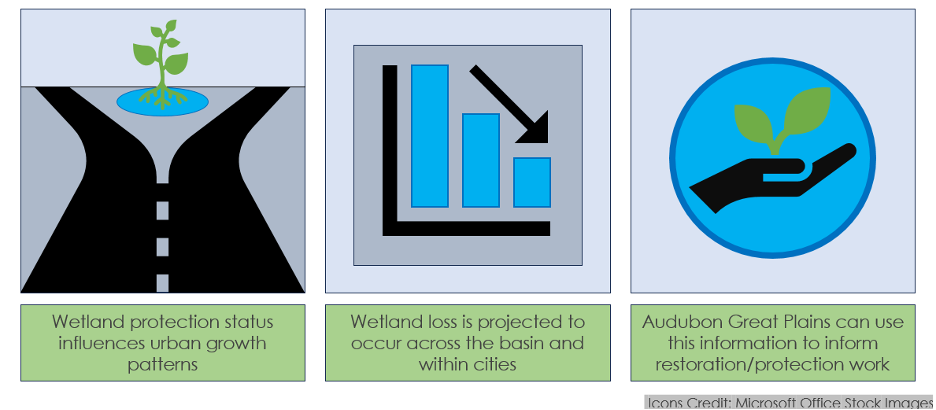 Wetland protection status influences urban growth patterns

Wetland loss is projected to occur across the basin and within cities

Audubon Great Plains can use this information to inform restoration/protection work

Icons Credit: Microsoft Office Stock Images